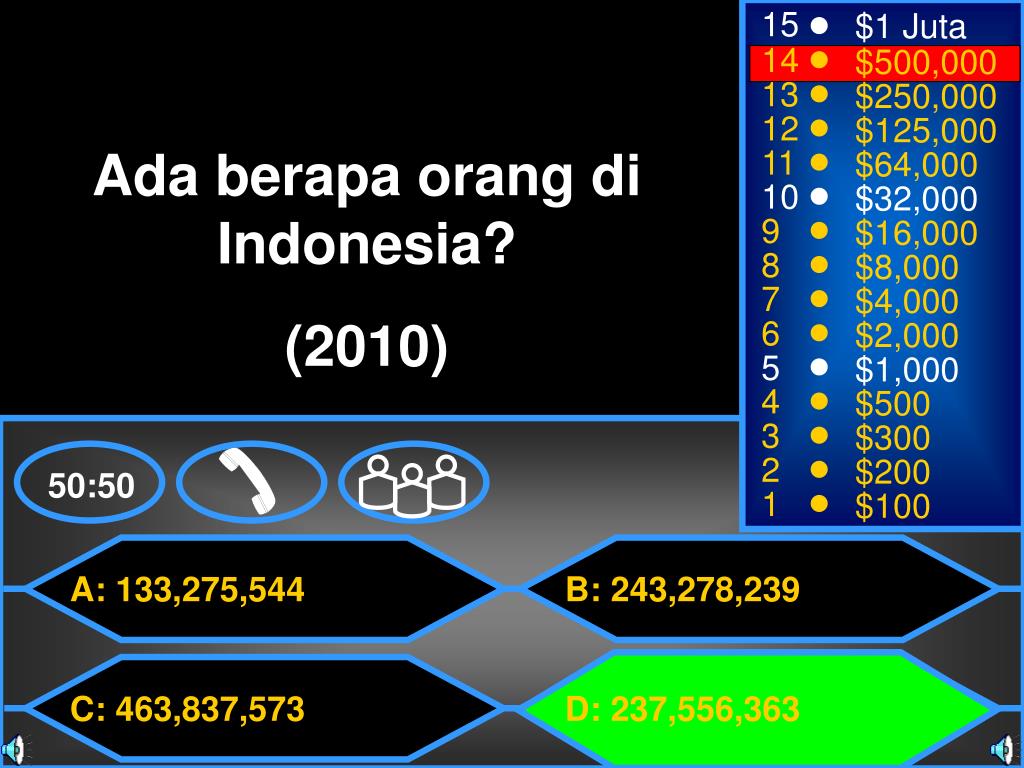 Ada berapa orang di Indonesia?

(2010)

15 $1 Juta
14 $500,000
13 $250,000
12 $125,000
11 $64,000
10 $32,000
9 $16,000
8 $8,000
7 $4,000
6 $2,000
5 $1,000
4 $500
3 $300
2 $200
1 $100

50:50

A: 133,275,544
B: 243,278,239
C: 463,837,573
D: 237,556,363